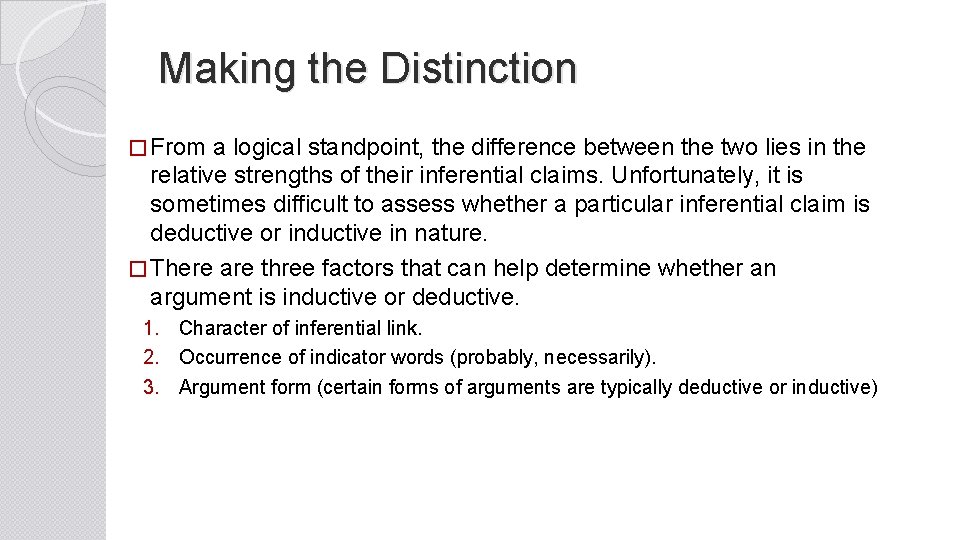 Making the Distinction

□ From a logical standpoint, the difference between the two lies in the relative strengths of their inferential claims. Unfortunately, it is sometimes difficult to assess whether a particular inferential claim is deductive or inductive in nature.

□ There are three factors that can help determine whether an argument is inductive or deductive.

1. Character of inferential link.
2. Occurrence of indicator words (probably, necessarily).
3. Argument form (certain forms of arguments are typically deductive or inductive)